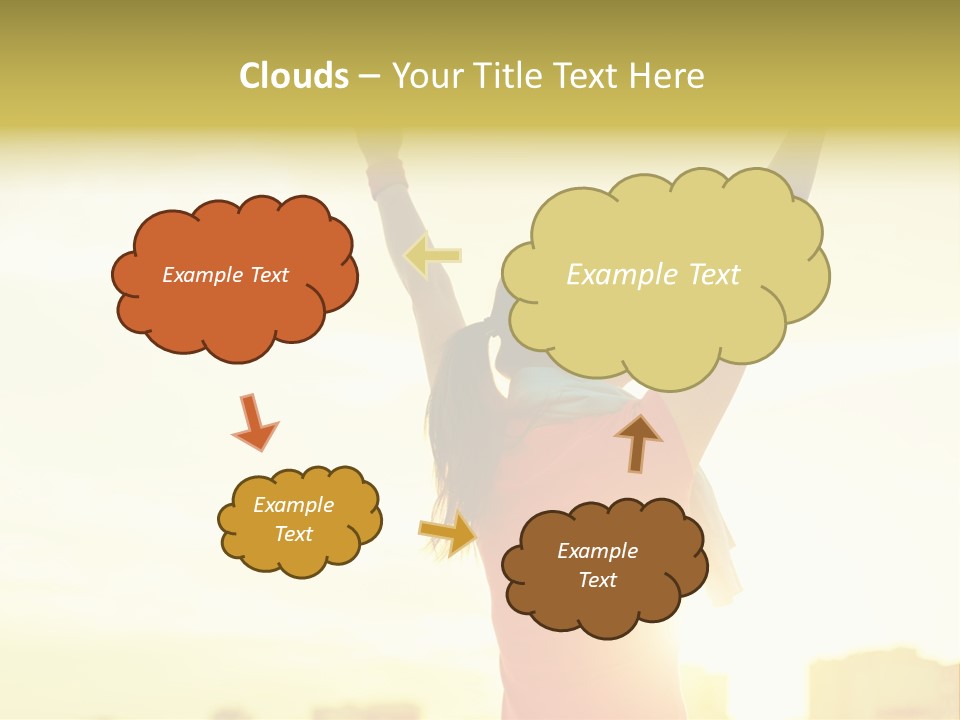 Clouds – Your Title Text Here

Example Text

Example Text

Example Text

Example Text